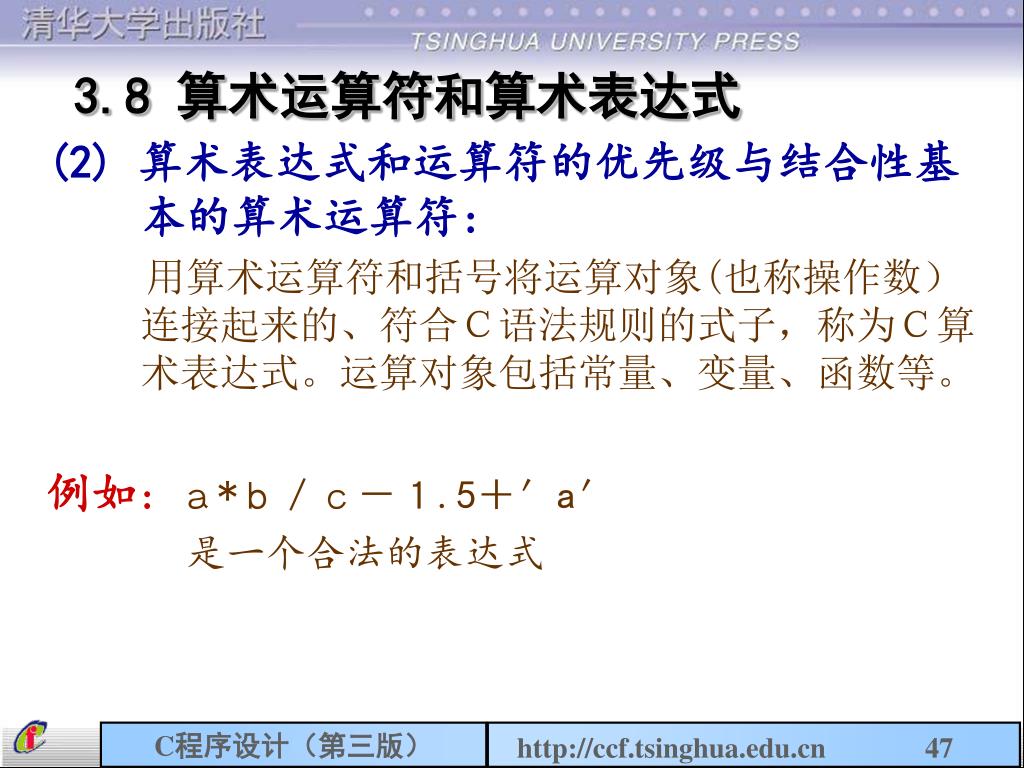 清华大学出版社
TSINGHUA UNIVERSITY PRESS

3.8 算术运算符和算术表达式

(2) 算术表达式和运算符的优先级与结合性基本的算术运算符：

用算术运算符和括号将运算对象(也称操作数）连接起来的、符合C语法规则的式子，称为C算术表达式。运算对象包括常量、变量、函数等。

例如：a＊b／c－1.5＋′a′
是一个合法的表达式

C程序设计（第三版）

http://ccf.tsinghua.edu.cn

47